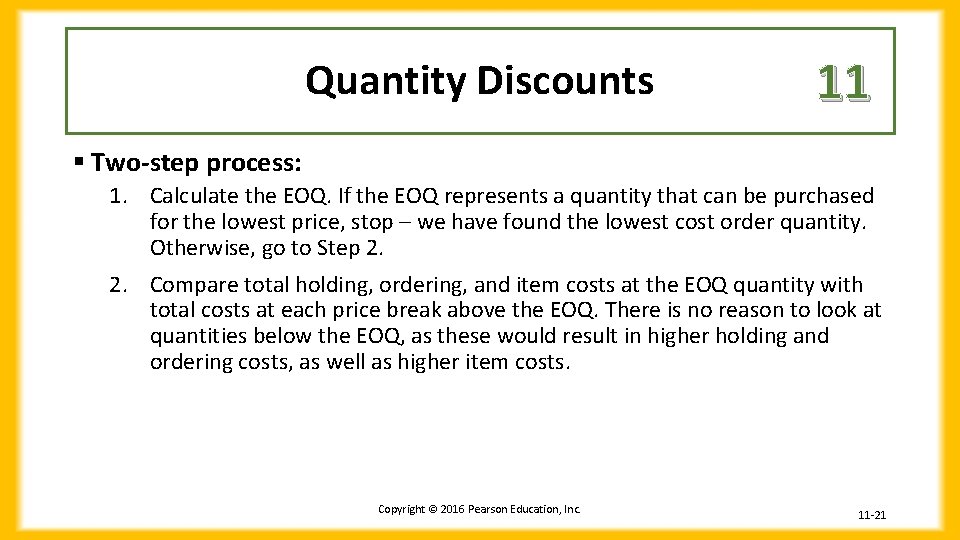 Quantity Discounts

11

▪ Two-step process:

1. Calculate the EOQ. If the EOQ represents a quantity that can be purchased for the lowest price, stop – we have found the lowest cost order quantity. Otherwise, go to Step 2.

2. Compare total holding, ordering, and item costs at the EOQ quantity with total costs at each price break above the EOQ. There is no reason to look at quantities below the EOQ, as these would result in higher holding and ordering costs, as well as higher item costs.

Copyright © 2016 Pearson Education, Inc.

11-21